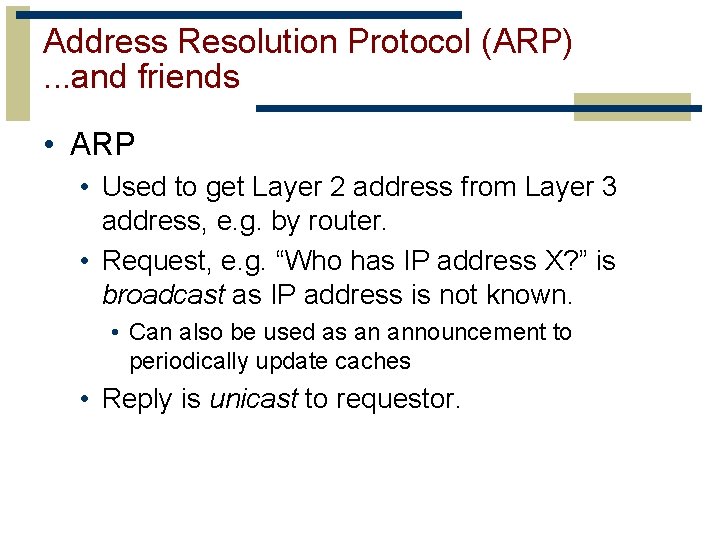 Address Resolution Protocol (ARP) ...and friends

• ARP
  • Used to get Layer 2 address from Layer 3 address, e.g. by router.
  • Request, e.g. “Who has IP address X?” is broadcast as IP address is not known.
    • Can also be used as an announcement to periodically update caches
  • Reply is unicast to requestor.